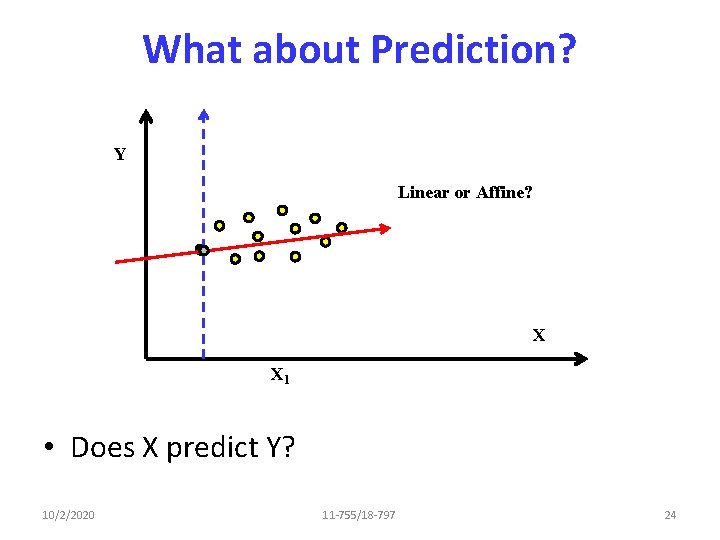 What about Prediction?

Y

Linear or Affine?

X

$X_1$

• Does X predict Y?

10/2/2020

11-755/18-797

24